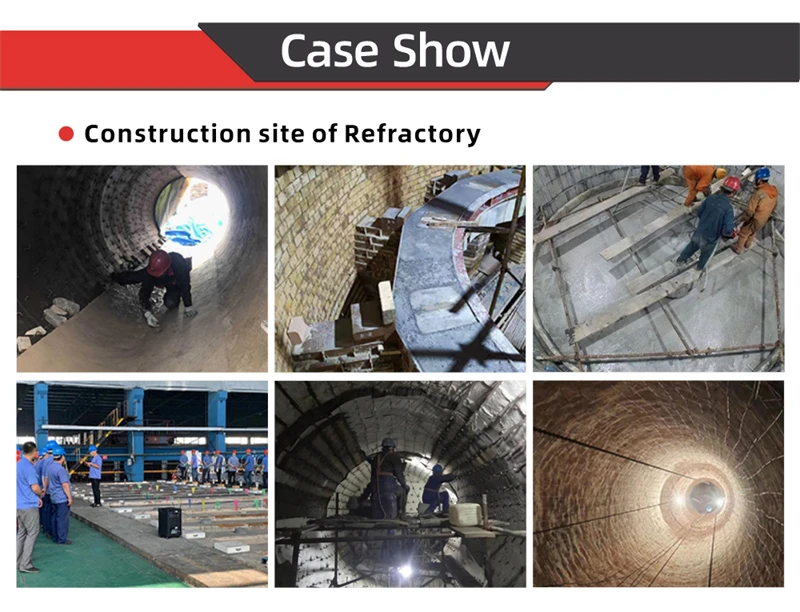 Case Show

Construction site of Refractory